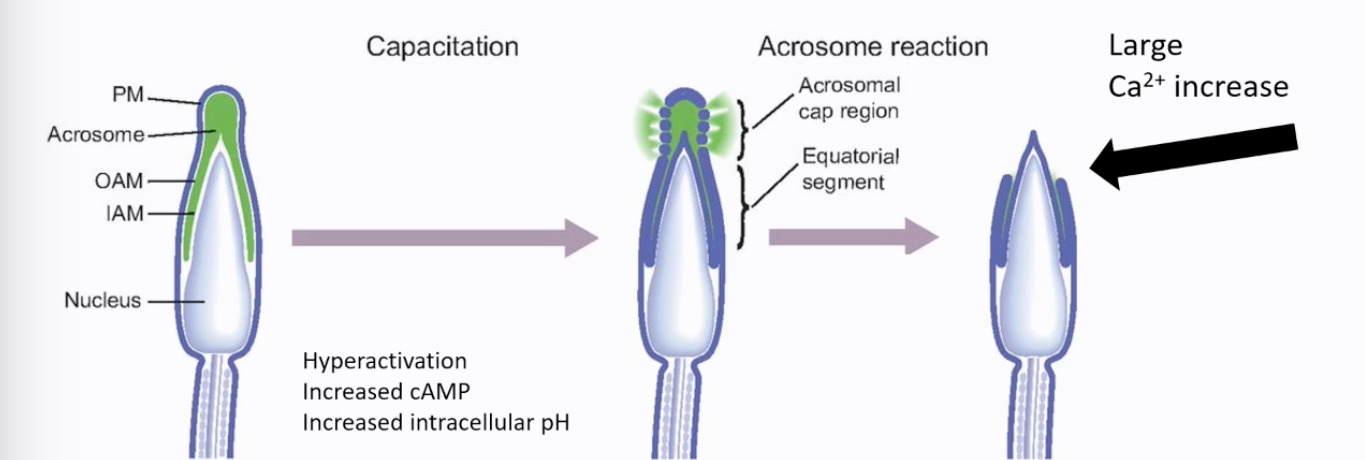 Capacitation

Acrosome reaction

Large
$Ca^{2+}$ increase

PM
Acrosome
OAM
IAM
Nucleus

Acrosomal cap region
Equatorial segment

Hyperactivation
Increased cAMP
Increased intracellular pH